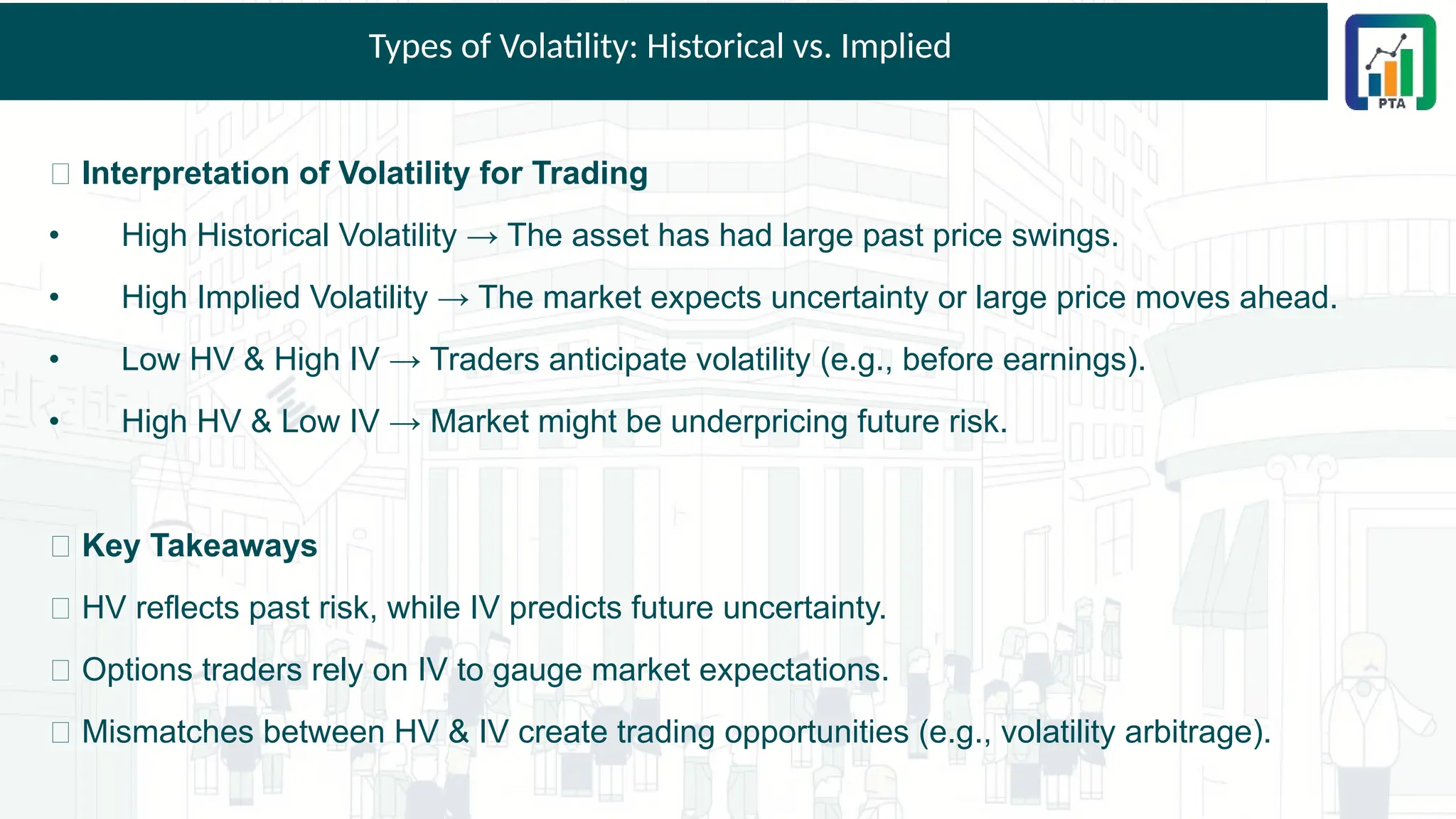 Types of Volatility: Historical vs. Implied

PTA

□ Interpretation of Volatility for Trading

• High Historical Volatility → The asset has had large past price swings.

• High Implied Volatility → The market expects uncertainty or large price moves ahead.

• Low HV & High IV → Traders anticipate volatility (e.g., before earnings).

• High HV & Low IV → Market might be underpricing future risk.

□ Key Takeaways

□ HV reflects past risk, while IV predicts future uncertainty.

□ Options traders rely on IV to gauge market expectations.

□ Mismatches between HV & IV create trading opportunities (e.g., volatility arbitrage).